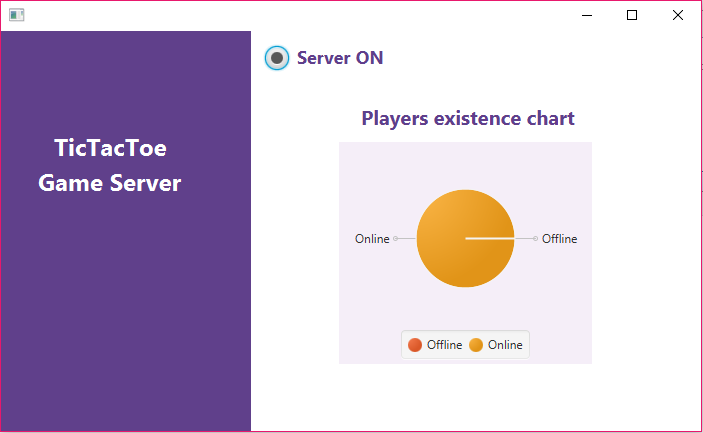 TicTacToe
Game Server

Server ON

Players existence chart

Online

Offline

Offline Online